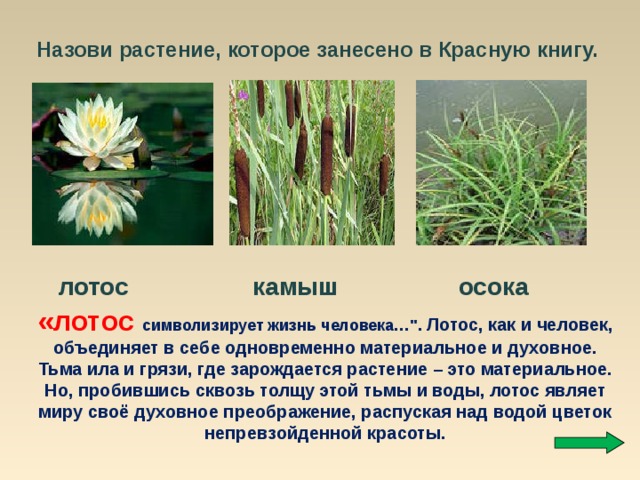 Назови растение, которое занесено в Красную книгу.

лотос

камыш

осока

«ЛОТОС символизирует жизнь человека…". Лотос, как и человек, объединяет в себе одновременно материальное и духовное. Тьма ила и грязи, где зарождается растение – это материальное. Но, пробившись сквозь толщу этой тьмы и воды, лотос являет миру своё духовное преображение, распуская над водой цветок непревзойденной красоты.